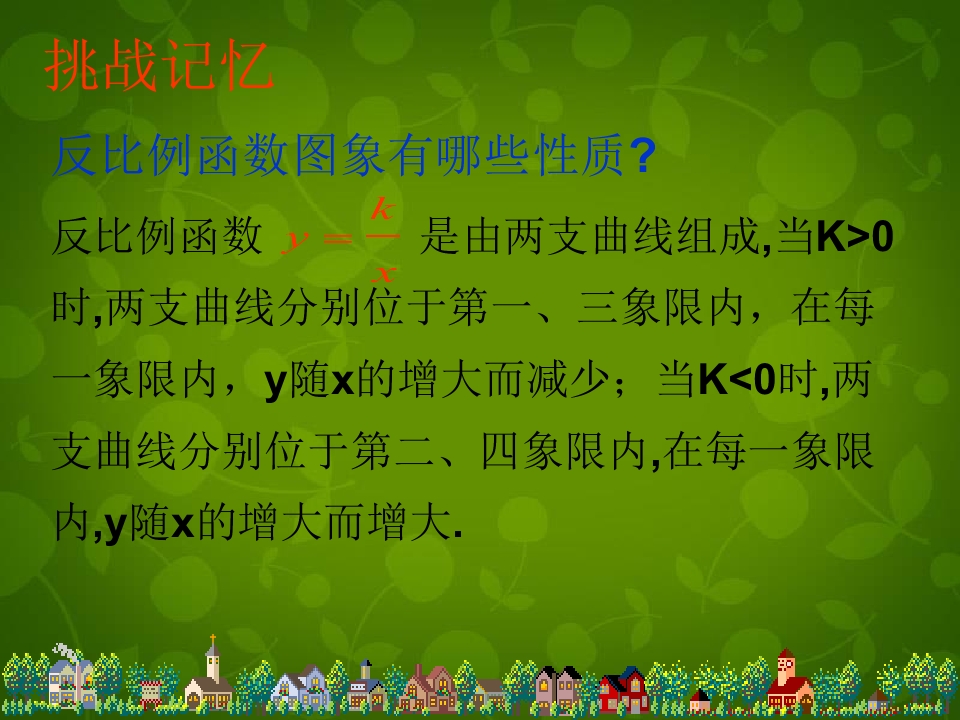 挑战记忆

反比例函数图象有哪些性质?

反比例函数 $y=\frac{k}{x}$ 是由两支曲线组成,当K>0时,两支曲线分别位于第一、三象限内，在每一象限内，y随x的增大而减少；当K<0时,两支曲线分别位于第二、四象限内,在每一象限内,y随x的增大而增大.